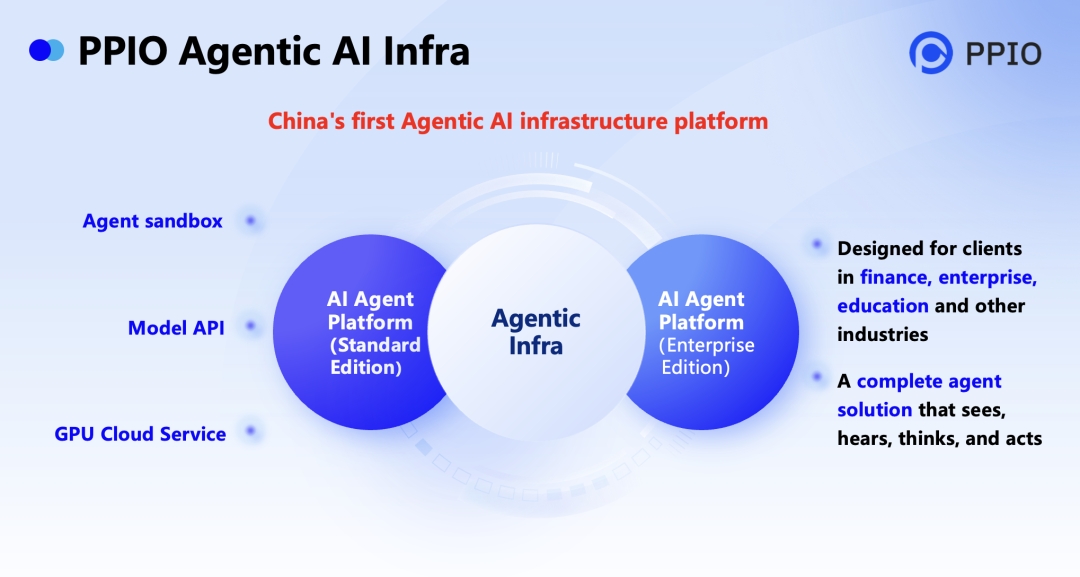 PPIO Agentic AI Infra

PPIO

China's first Agentic AI infrastructure platform

Agent sandbox

Model API

GPU Cloud Service

AI Agent Platform (Standard Edition)

Agentic Infra

AI Agent Platform (Enterprise Edition)

Designed for clients in finance, enterprise, education and other industries

A complete agent solution that sees, hears, thinks, and acts